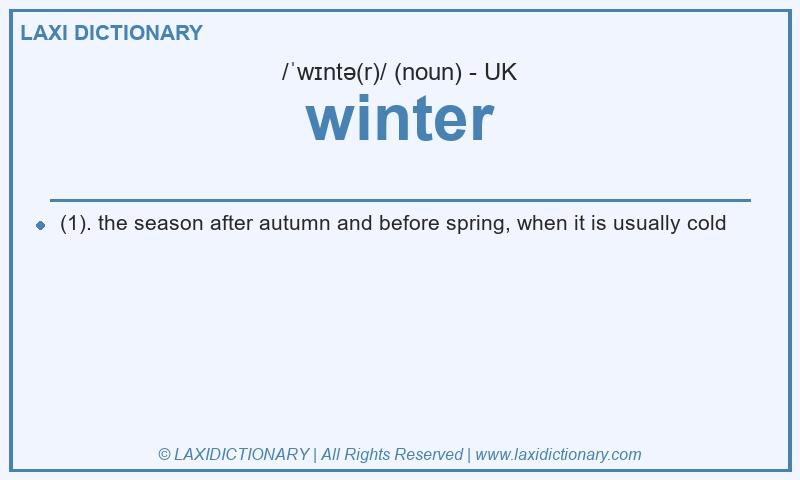 LAXI DICTIONARY

/ˈwɪntə(r)/ (noun) - UK

winter

(1). the season after autumn and before spring, when it is usually cold

© LAXIDICTIONARY | All Rights Reserved | www.laxidictionary.com